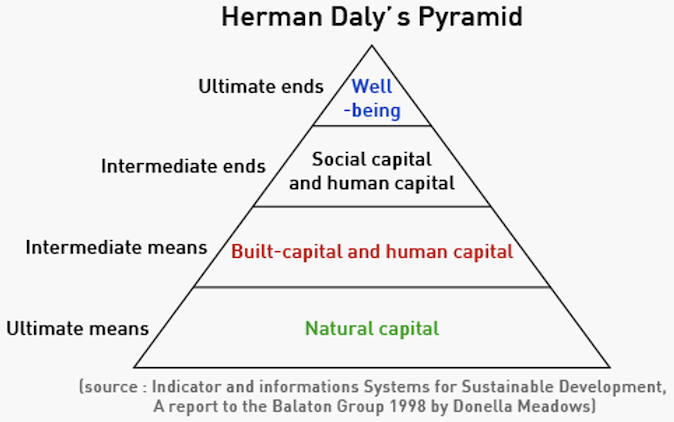 Herman Daly's Pyramid

Ultimate ends
Well -being

Intermediate ends
Social capital and human capital

Intermediate means
Built-capital and human capital

Ultimate means
Natural capital

(source : Indicator and informations Systems for Sustainable Development, A report to the Balaton Group 1998 by Donella Meadows)